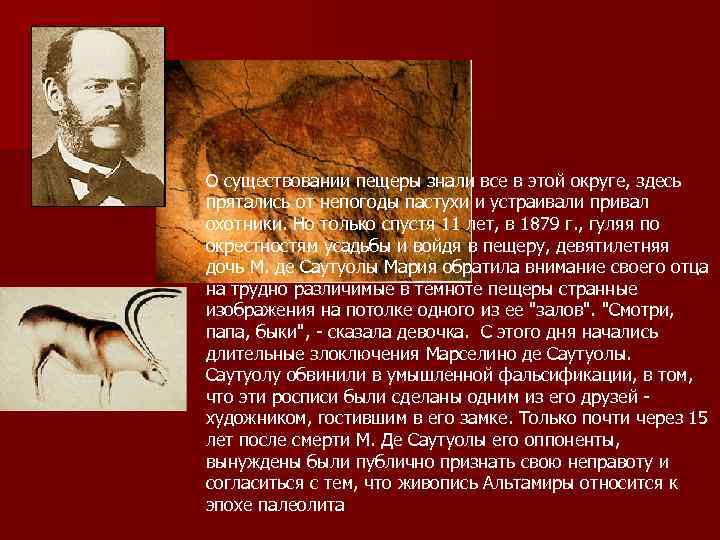 О существовании пещеры знали все в этой округе, здесь прятались от непогоды пастухи и устраивали привал охотники. Но только спустя 11 лет, в 1879 г., гуляя по окрестностям усадьбы и войдя в пещеру, девятилетняя дочь М. де Саутуолы Мария обратила внимание своего отца на трудно различимые в темноте пещеры странные изображения на потолке одного из ее "залов". "Смотри, папа, быки", - сказала девочка. С этого дня начались длительные злоключения Марселино де Саутуолы. Саутуолу обвинили в умышленной фальсификации, в том, что эти росписи были сделаны одним из его друзей - художником, гостившим в его замке. Только почти через 15 лет после смерти М. Де Саутуолы его оппоненты, вынуждены были публично признать свою неправоту и согласиться с тем, что живопись Альтамиры относится к эпохе палеолита